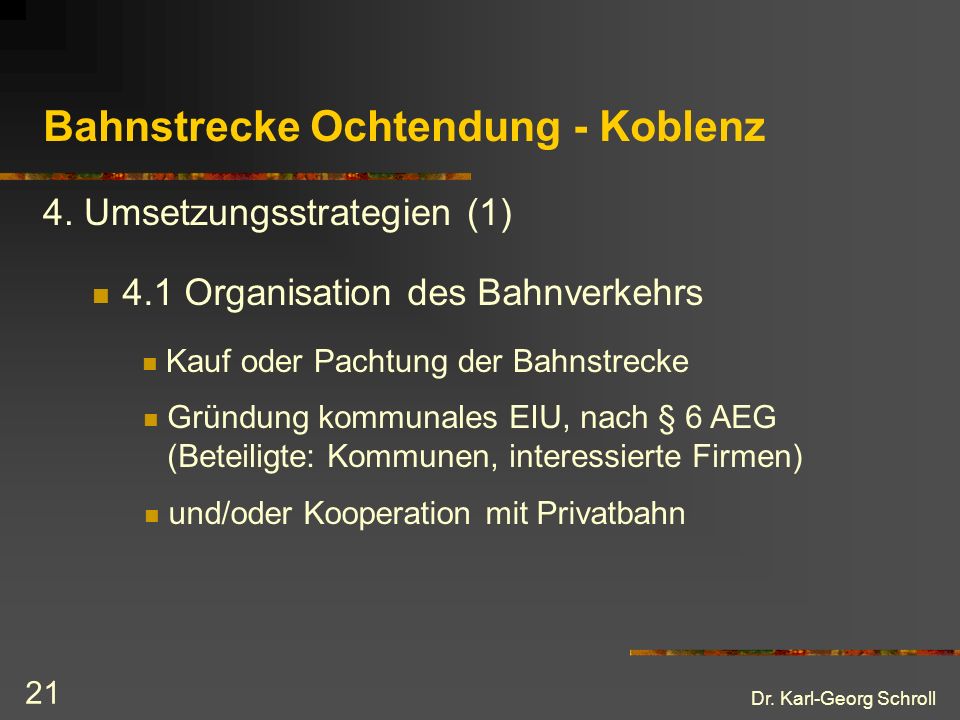 Bahnstrecke Ochtendung - Koblenz

4. Umsetzungsstrategien (1)

4.1 Organisation des Bahnverkehrs

Kauf oder Pachtung der Bahnstrecke

Gründung kommunales EIU, nach § 6 AEG (Beteiligte: Kommunen, interessierte Firmen)

und/oder Kooperation mit Privatbahn

21

Dr. Karl-Georg Schroll